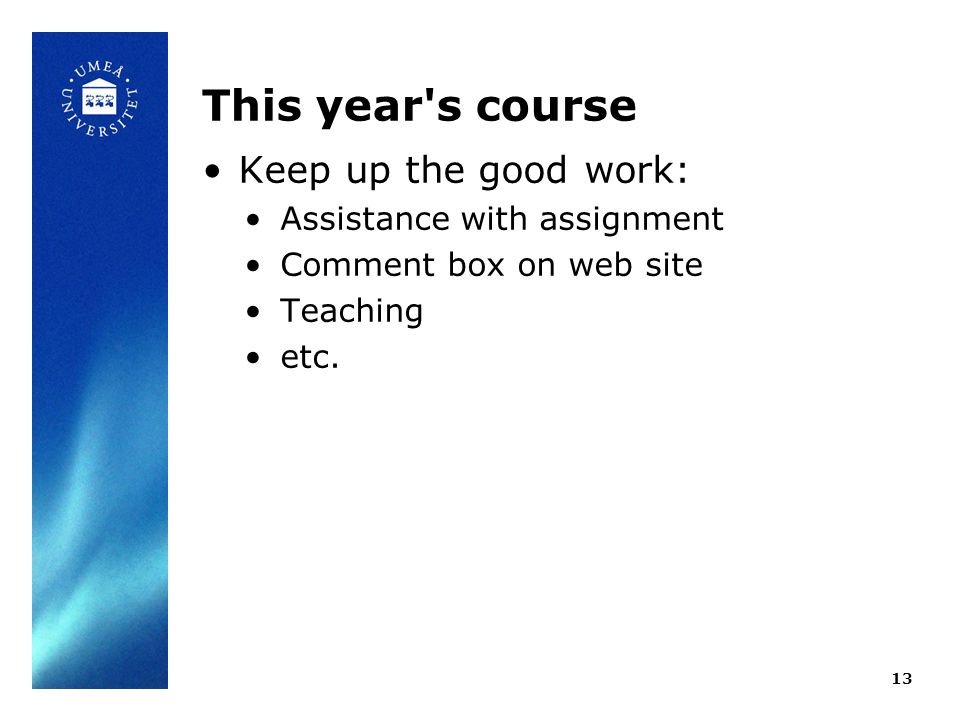 UMEÅ UNIVERSITET

This year's course

• Keep up the good work:
  • Assistance with assignment
  • Comment box on web site
  • Teaching
  • etc.

13